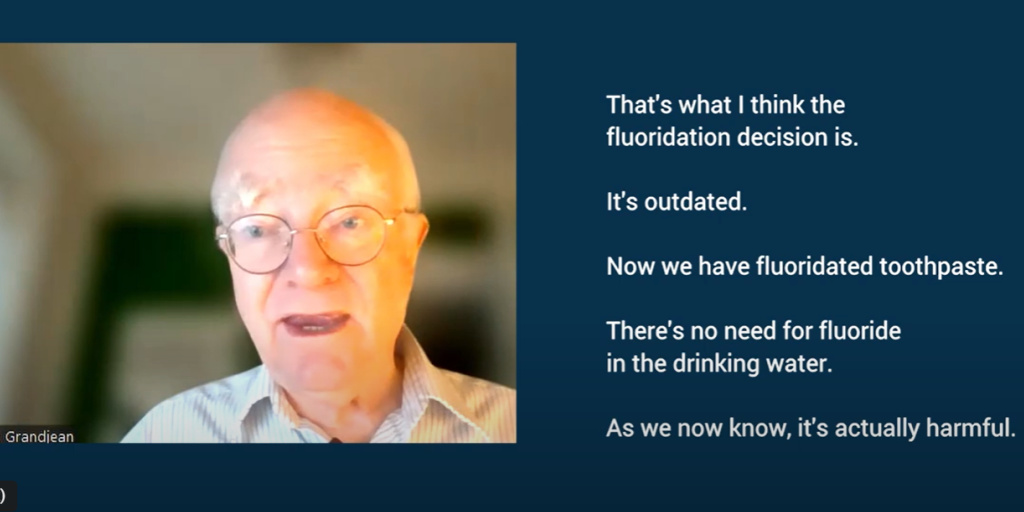 Grandjean

)

That's what I think the fluoridation decision is.

It's outdated.

Now we have fluoridated toothpaste.

There's no need for fluoride in the drinking water.

As we now know, it's actually harmful.